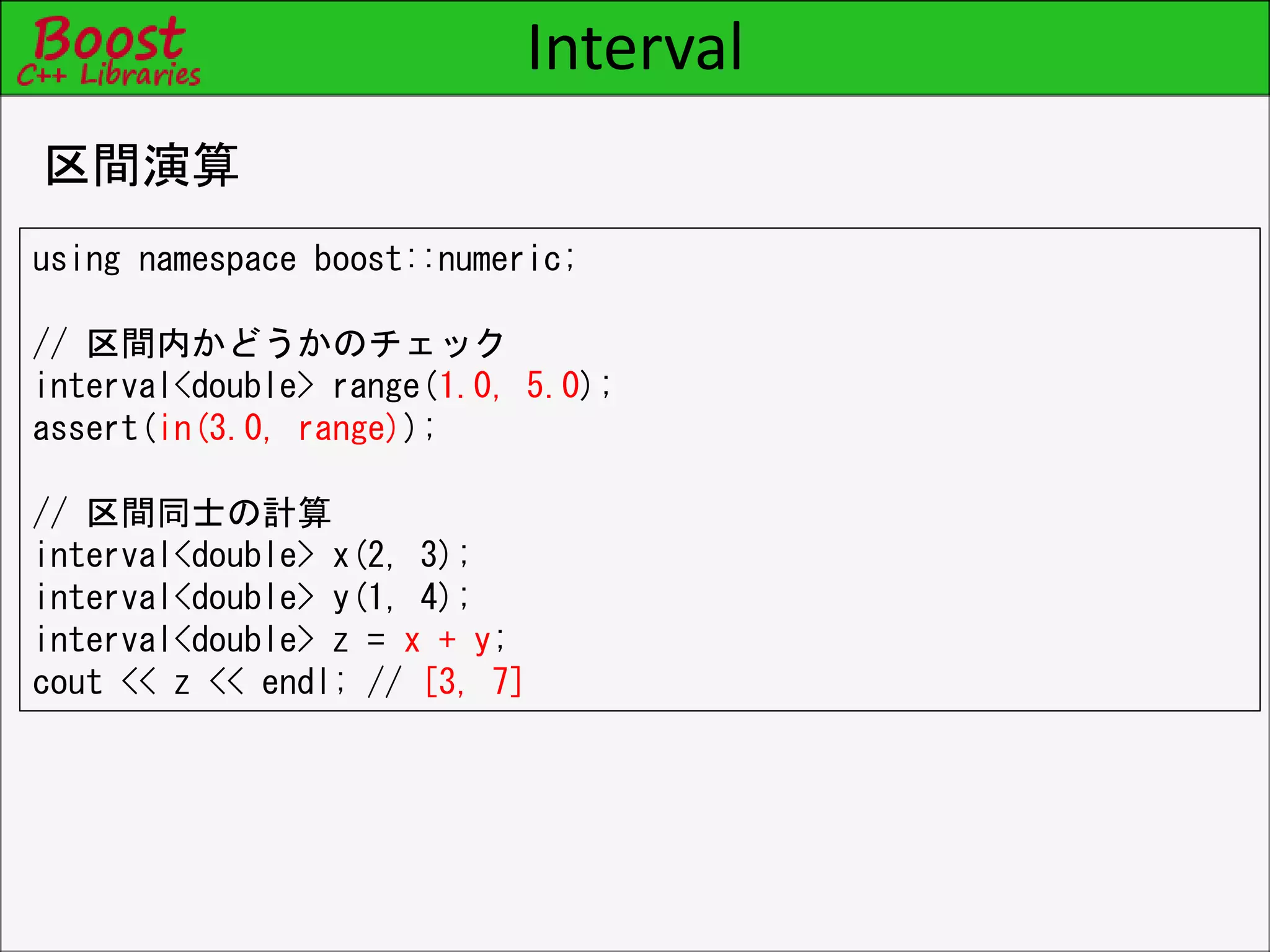 Boost C++ Libraries

Interval

区間演算

using namespace boost::numeric;

// 区間内かどうかのチェック
interval<double> range(1.0, 5.0);
assert(in(3.0, range));

// 区間同士の計算
interval<double> x(2, 3);
interval<double> y(1, 4);
interval<double> z = x + y;
cout << z << endl; // [3, 7]